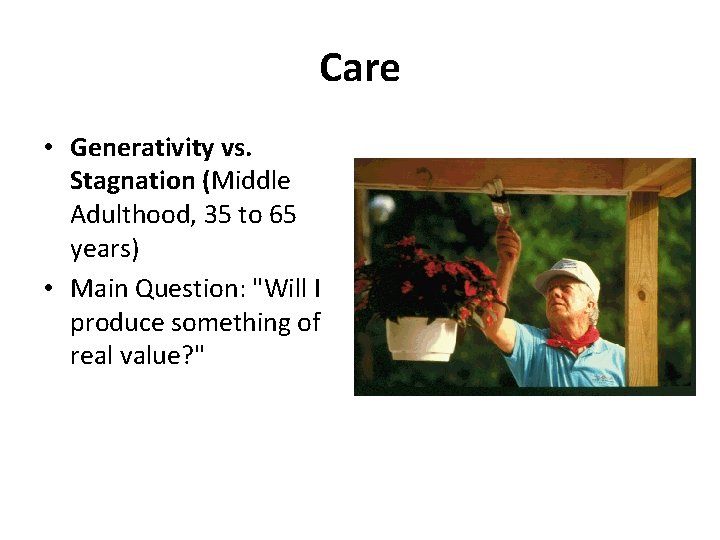 Care

• Generativity vs. Stagnation (Middle Adulthood, 35 to 65 years)
• Main Question: "Will I produce something of real value?"